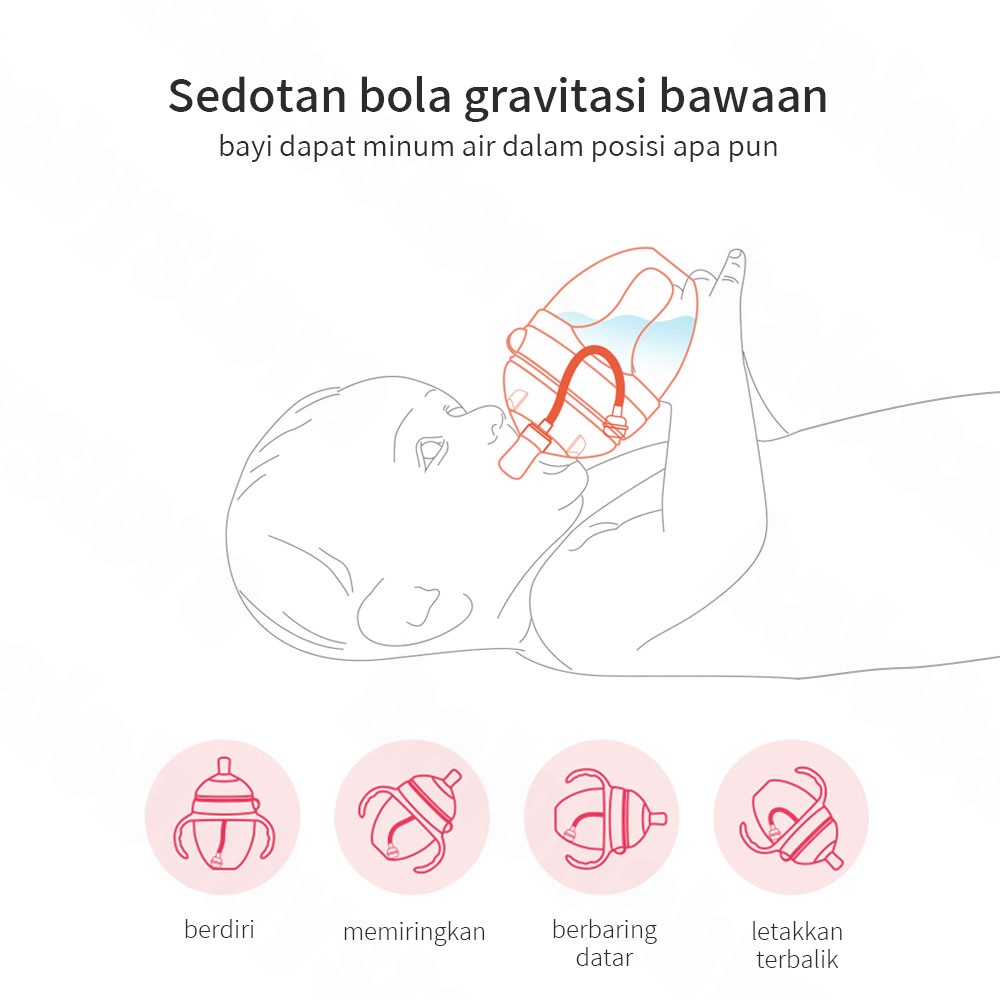 Sedotan bola gravitasi bawaan
bayi dapat minum air dalam posisi apa pun

berdiri

memiringkan

berbaring datar

letakkan terbalik